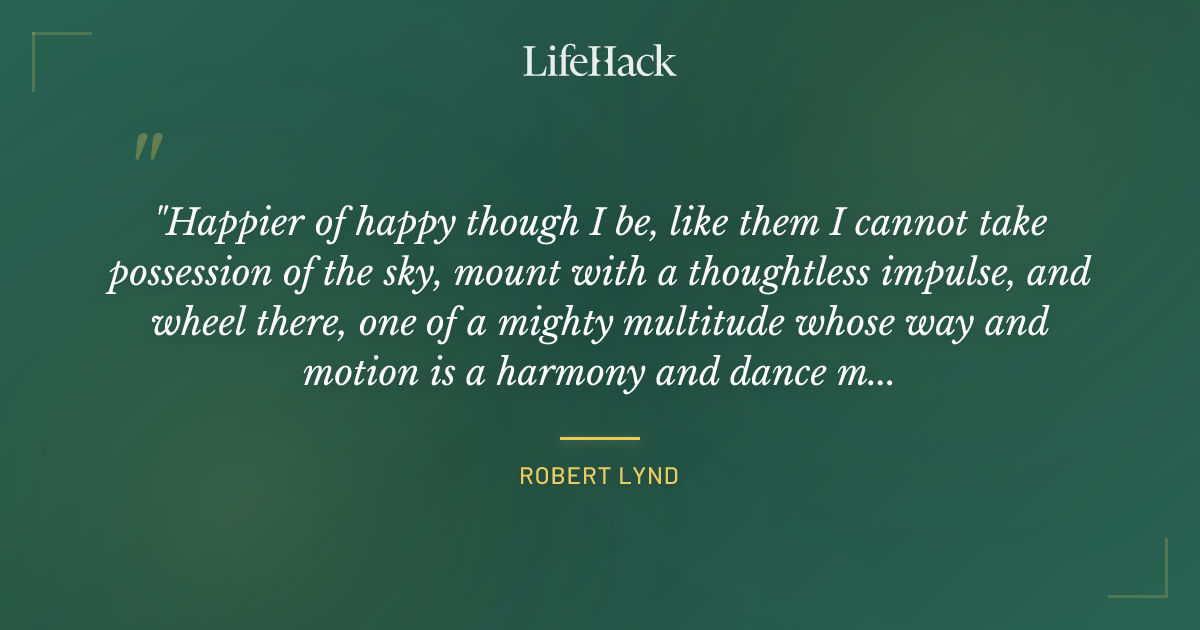 LifeHack

"

"Happier of happy though I be, like them I cannot take possession of the sky, mount with a thoughtless impulse, and wheel there, one of a mighty multitude whose way and motion is a harmony and dance m...

ROBERT LYND